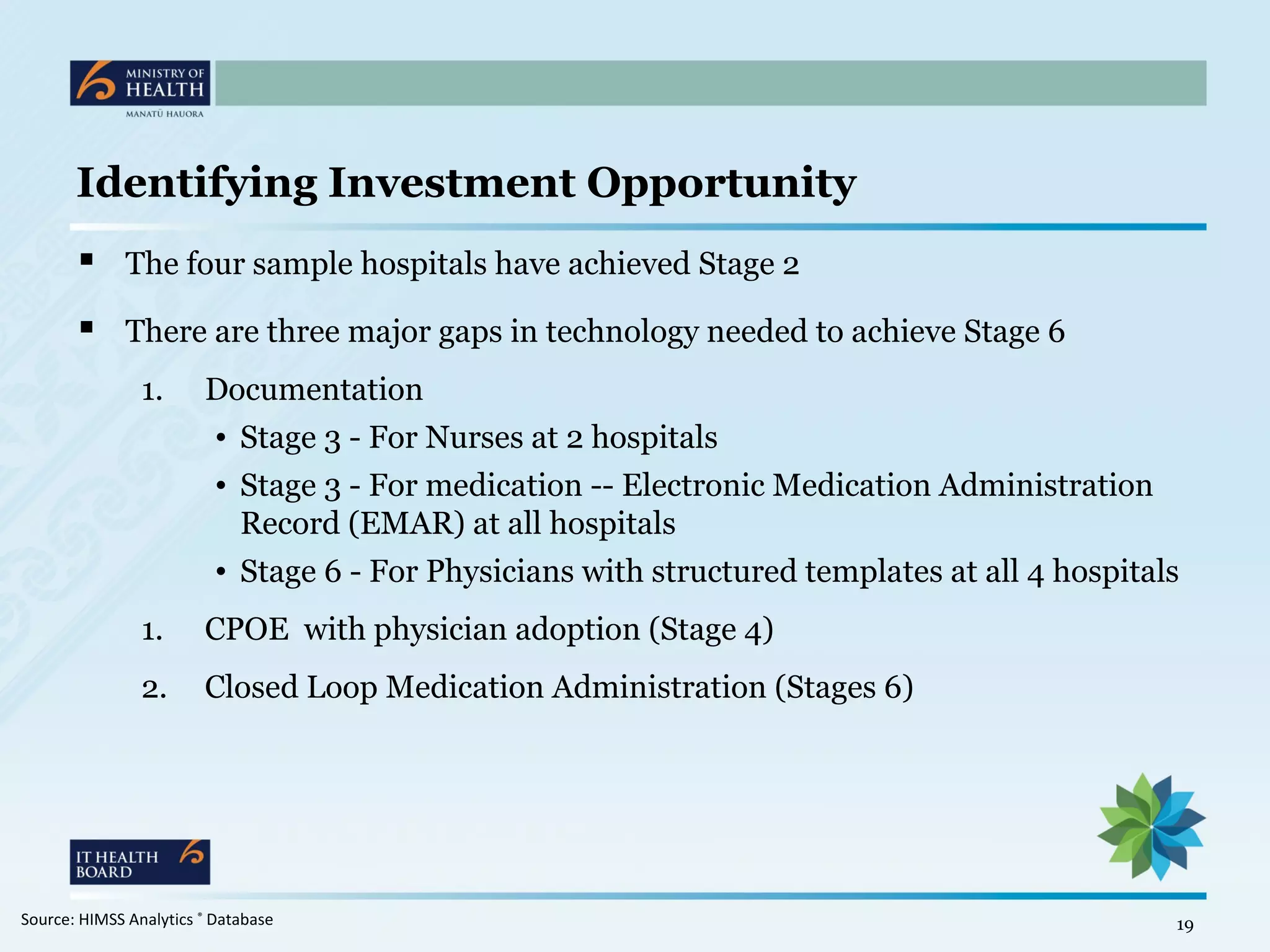 MINISTRY OF HEALTH
MANATŪ HAUORA

Identifying Investment Opportunity

▪ The four sample hospitals have achieved Stage 2

▪ There are three major gaps in technology needed to achieve Stage 6

1. Documentation
• Stage 3 - For Nurses at 2 hospitals
• Stage 3 - For medication -- Electronic Medication Administration Record (EMAR) at all hospitals
• Stage 6 - For Physicians with structured templates at all 4 hospitals

1. CPOE with physician adoption (Stage 4)

2. Closed Loop Medication Administration (Stages 6)

IT HEALTH BOARD

Source: HIMSS Analytics ® Database

19